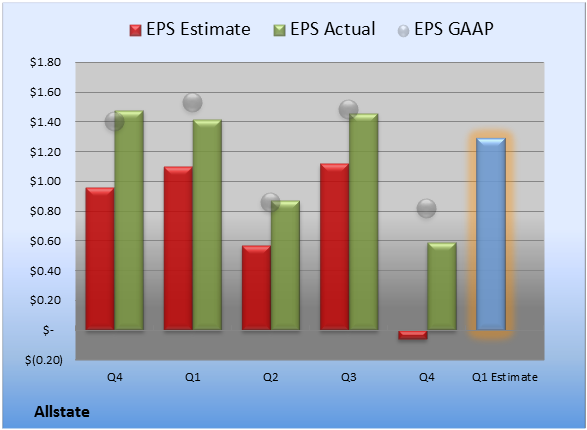 EPS Estimate EPS Actual EPS GAAP

$1.80
$1.60
$1.40
$1.20
$1.00
$0.80
$0.60
$0.40
$0.20
$-
$(0.20)

Q4 Q1 Q2 Q3 Q4 Q1 Estimate

Allstate